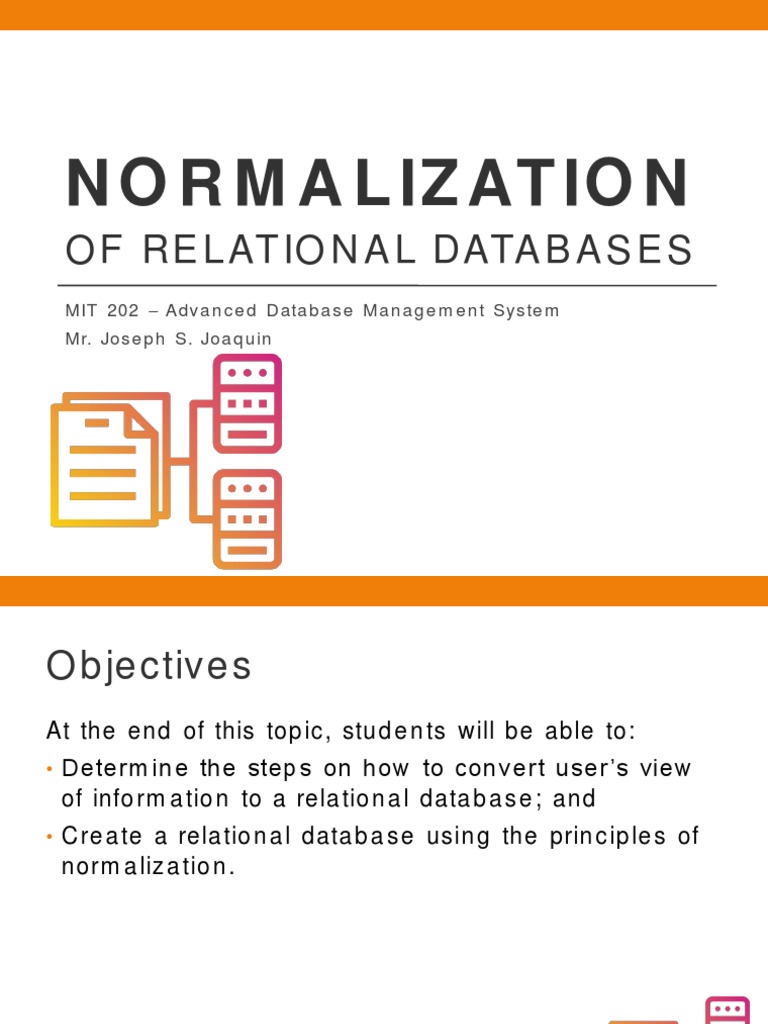 NORMALIZATION

OF RELATIONAL DATABASES

MIT 202 – Advanced Database Management System

Mr. Joseph S. Joaquin

Objectives

At the end of this topic, students will be able to:

• Determine the steps on how to convert user's view of information to a relational database; and

• Create a relational database using the principles of normalization.